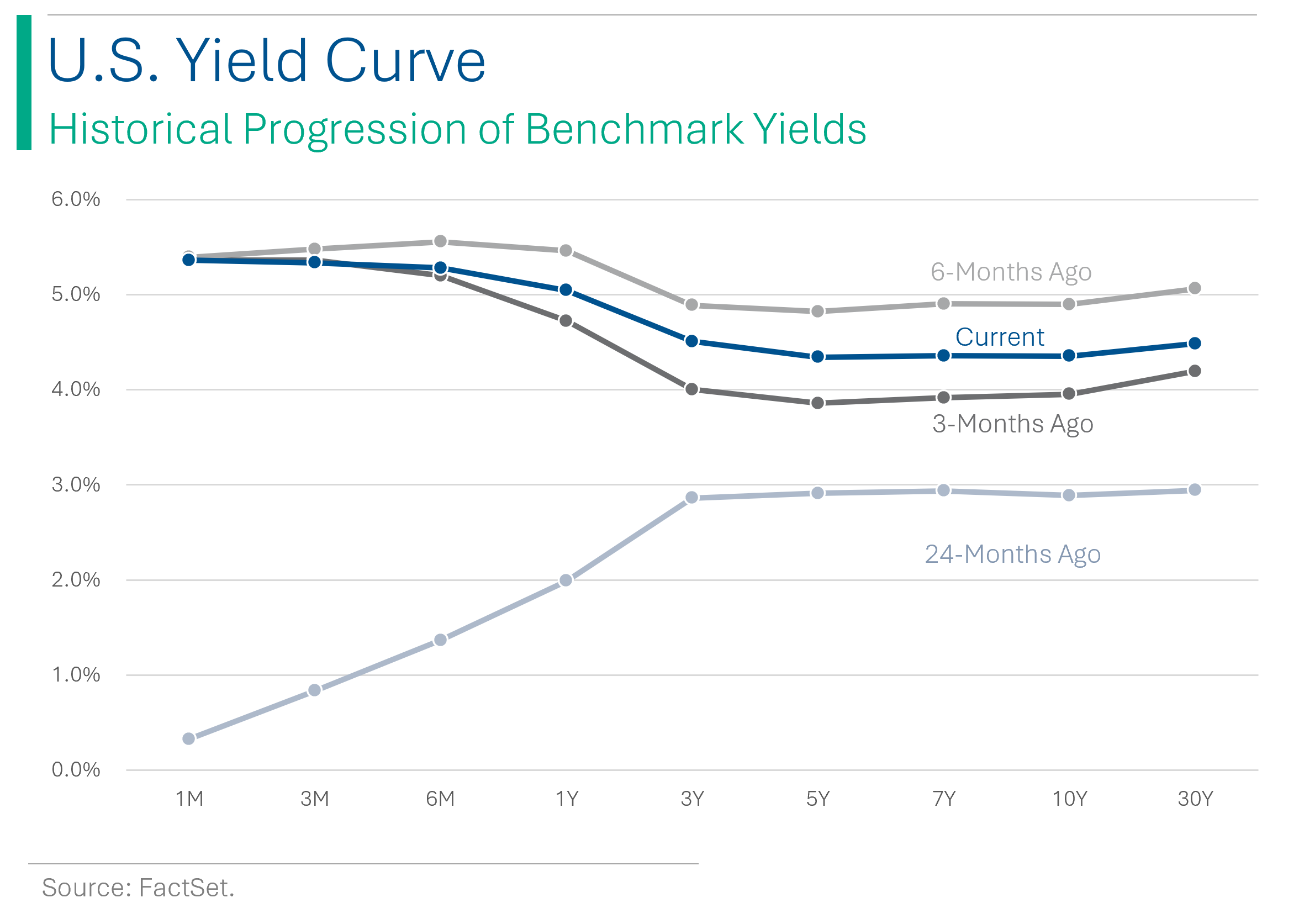 U.S. Yield Curve

Historical Progression of Benchmark Yields

6.0%
5.0%
4.0%
3.0%
2.0%
1.0%
0.0%

6-Months Ago

Current

3-Months Ago

24-Months Ago

1M 3M 6M 1Y 3Y 5Y 7Y 10Y 30Y

Source: FactSet.